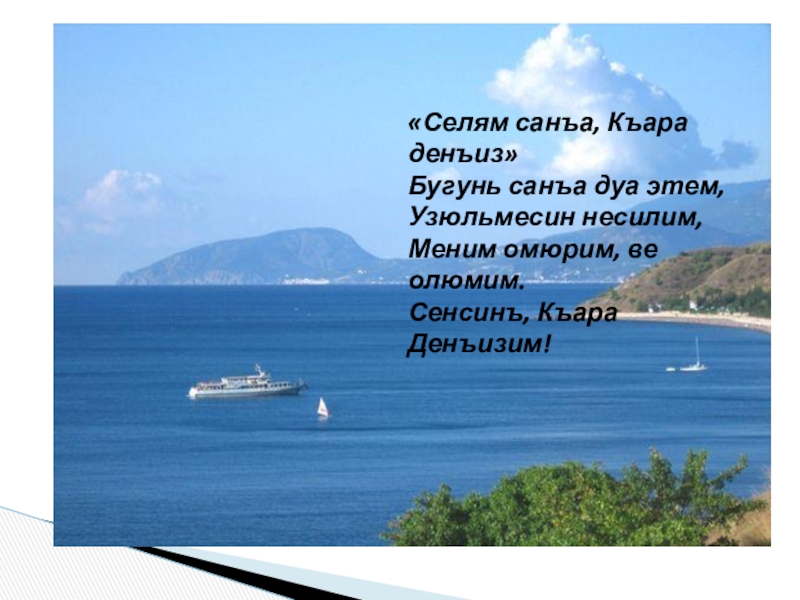 «Селям санъа, Къара денъиз»
Бугунь санъа дуа этем,
Узюльмесин несилим,
Меним омюрим, ве олюмим.
Сенсинъ, Къара Денъизим!